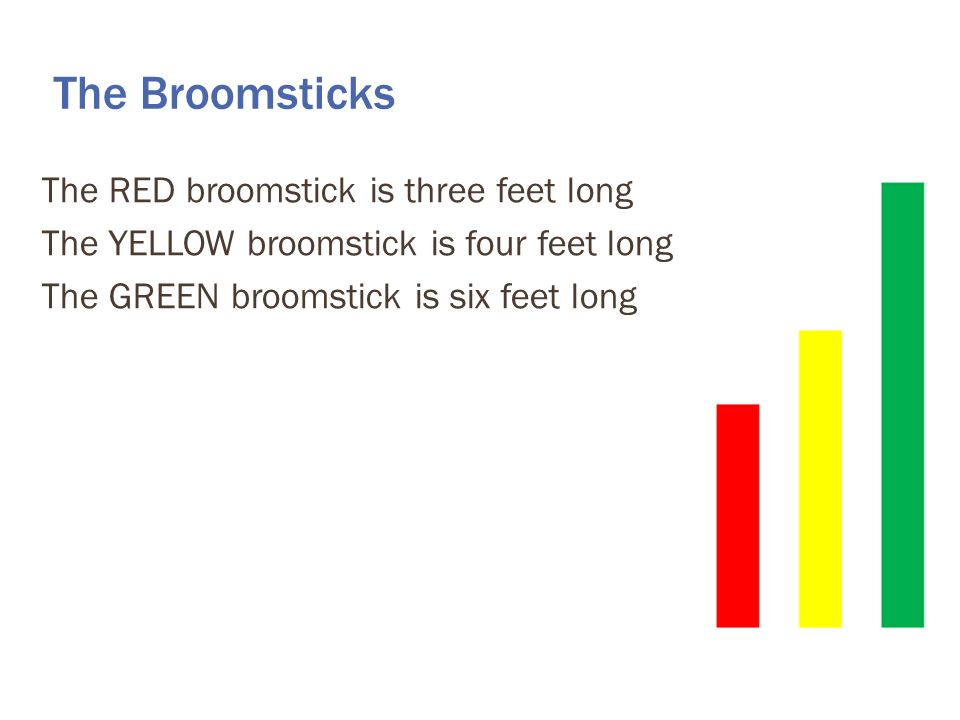 The Broomsticks

The RED broomstick is three feet long
The YELLOW broomstick is four feet long
The GREEN broomstick is six feet long